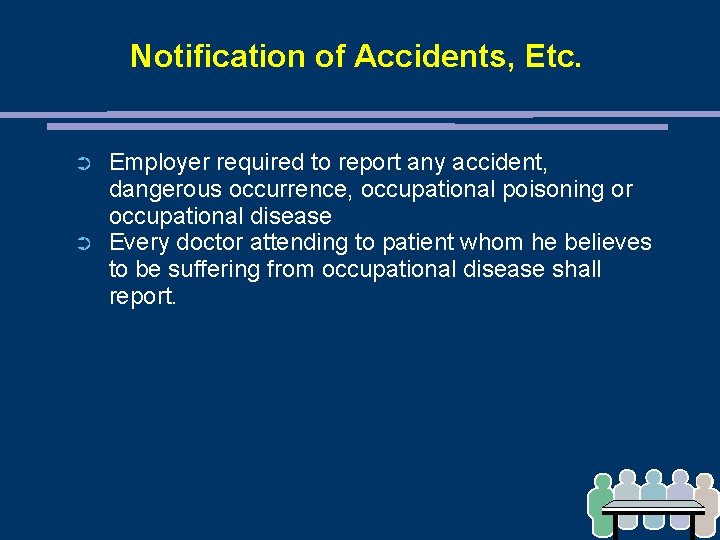 Notification of Accidents, Etc.

➲ Employer required to report any accident, dangerous occurrence, occupational poisoning or occupational disease

➲ Every doctor attending to patient whom he believes to be suffering from occupational disease shall report.